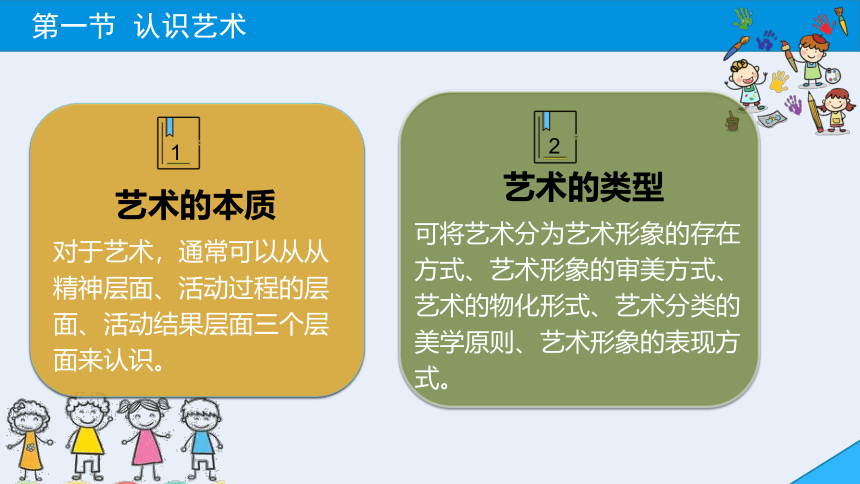 第一节 认识艺术

1

艺术的本质

对于艺术，通常可以从从精神层面、活动过程的层面、活动结果层面三个层面来认识。

2

艺术的类型

可将艺术分为艺术形象的存在方式、艺术形象的审美方式、艺术的物化形式、艺术分类的美学原则、艺术形象的表现方式。